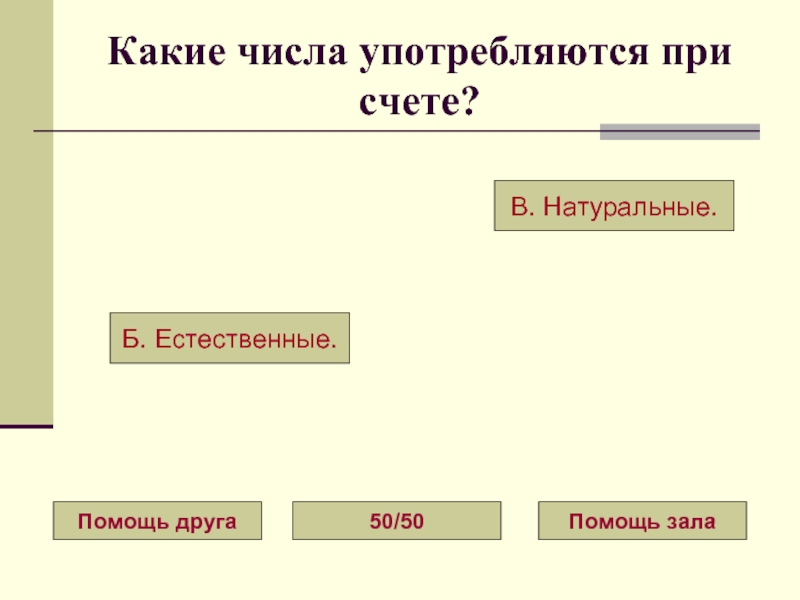 Какие числа употребляются при счете?

В. Натуральные.

Б. Естественные.

Помощь друга

50/50

Помощь зала